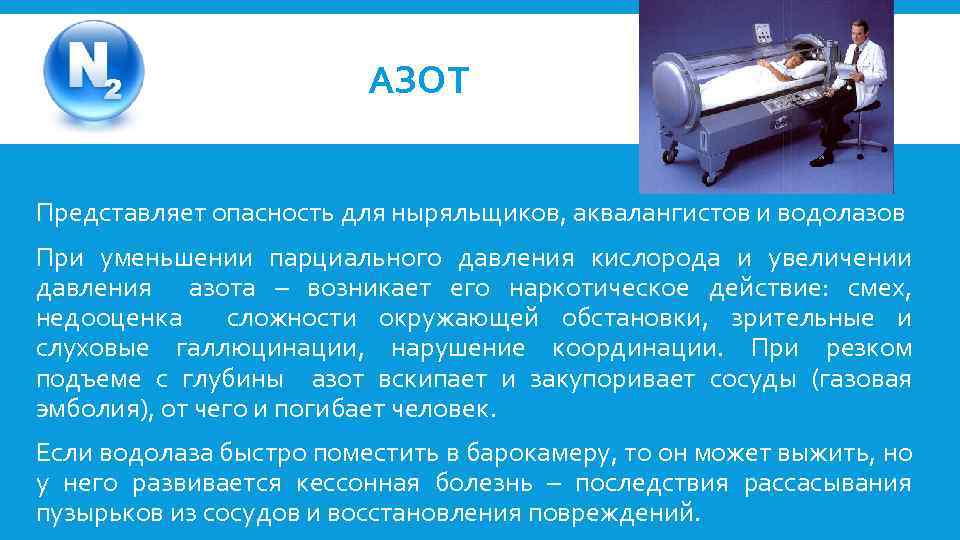 $N_2$

АЗОТ

Представляет опасность для ныряльщиков, аквалангистов и водолазов

При уменьшении парциального давления кислорода и увеличении давления азота – возникает его наркотическое действие: смех, недооценка сложности окружающей обстановки, зрительные и слуховые галлюцинации, нарушение координации. При резком подъеме с глубины азот вскипает и закупоривает сосуды (газовая эмболия), от чего и погибает человек.

Если водолаза быстро поместить в барокамеру, то он может выжить, но у него развивается кессонная болезнь – последствия рассасывания пузырьков из сосудов и восстановления повреждений.